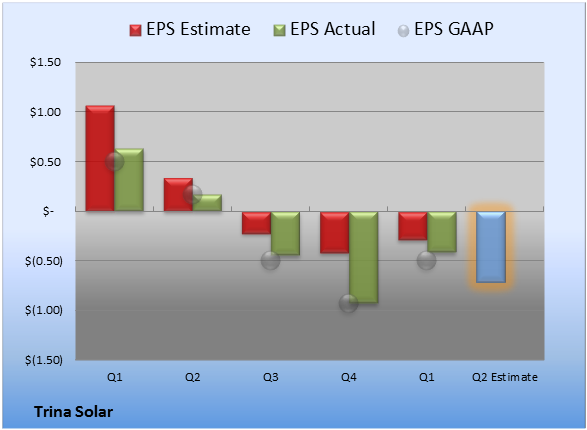 EPS Estimate EPS Actual EPS GAAP

$1.50
$1.00
$0.50
$-
$(0.50)
$(1.00)
$(1.50)

Q1 Q2 Q3 Q4 Q1 Q2 Estimate

Trina Solar